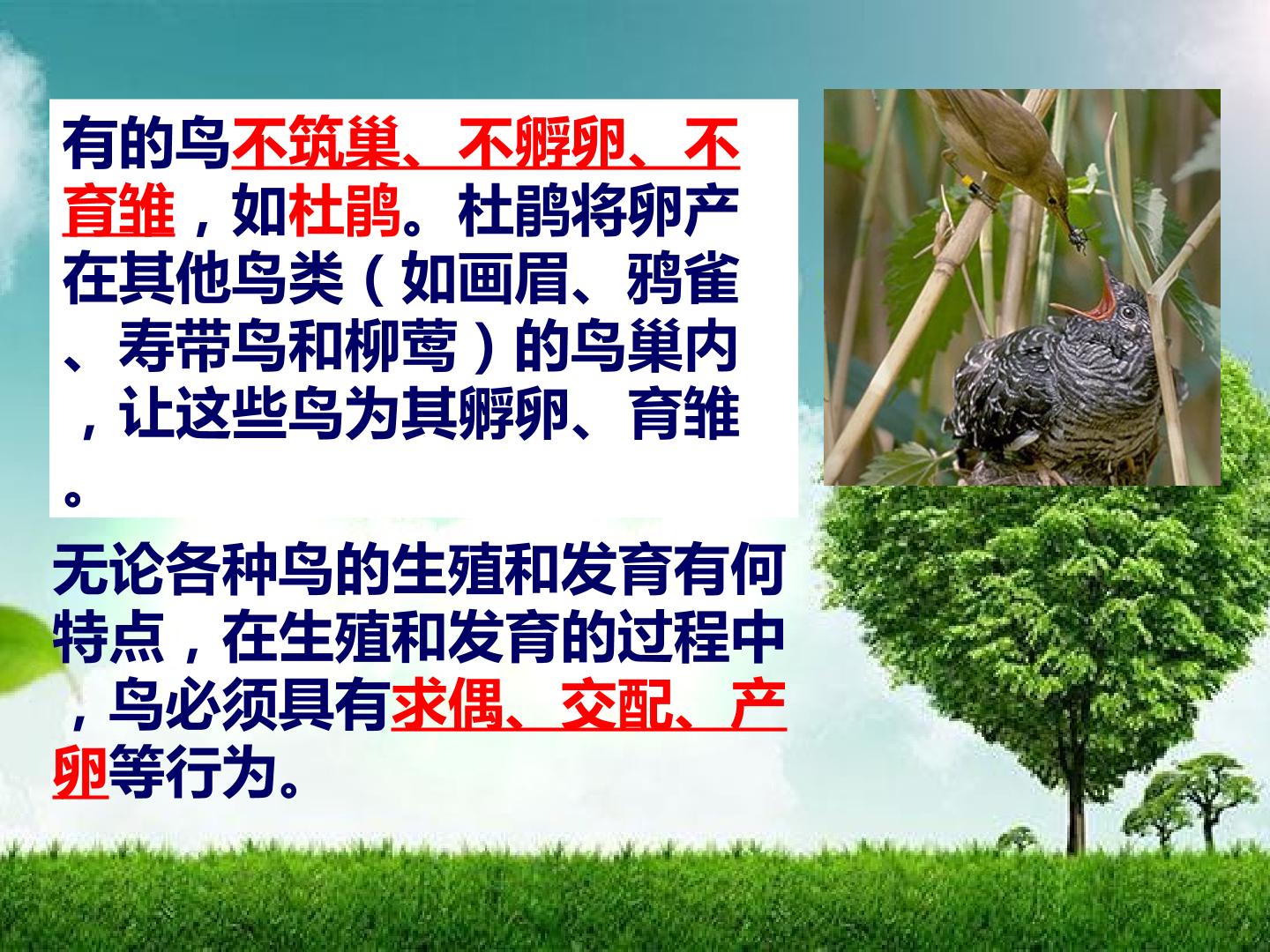 有的鸟不筑巢、不孵卵、不育雏，如杜鹃。杜鹃将卵产在其他鸟类（如画眉、鸦雀、寿带鸟和柳莺）的鸟巢内，让这些鸟为其孵卵、育雏。

无论各种鸟的生殖和发育有何特点，在生殖和发育的过程中，鸟必须具有求偶、交配、产卵等行为。